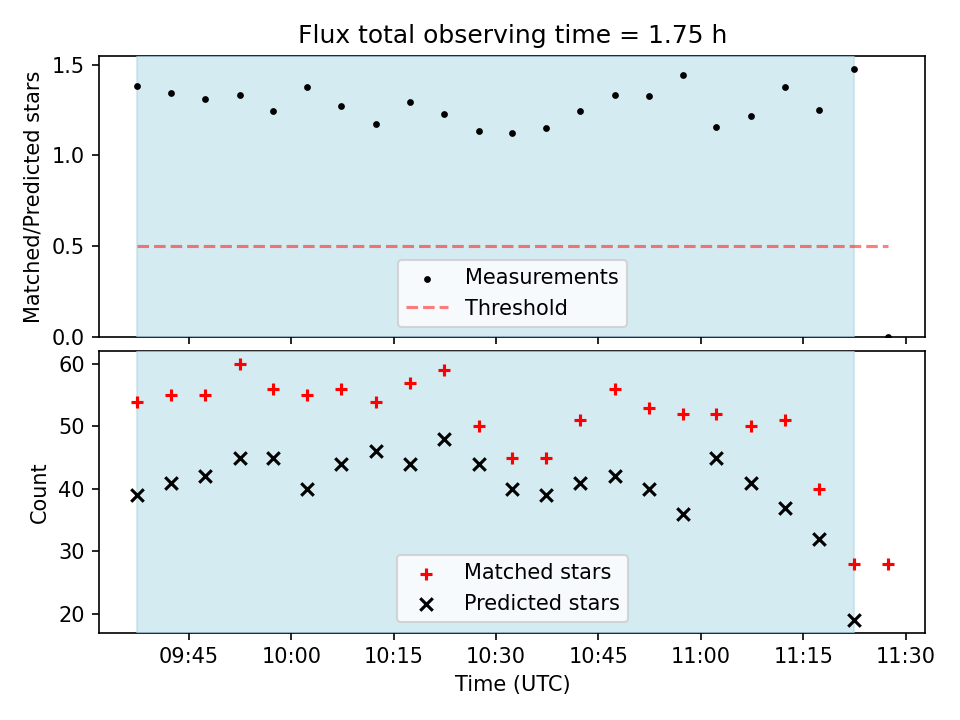 Flux total observing time = 1.75 h

Matched/Predicted stars

1.5
1.0
0.5
0.0

Measurements
Threshold

Count

60
50
40
30
20

Matched stars
Predicted stars

09:45
10:00
10:15
10:30
10:45
11:00
11:15
11:30

Time (UTC)